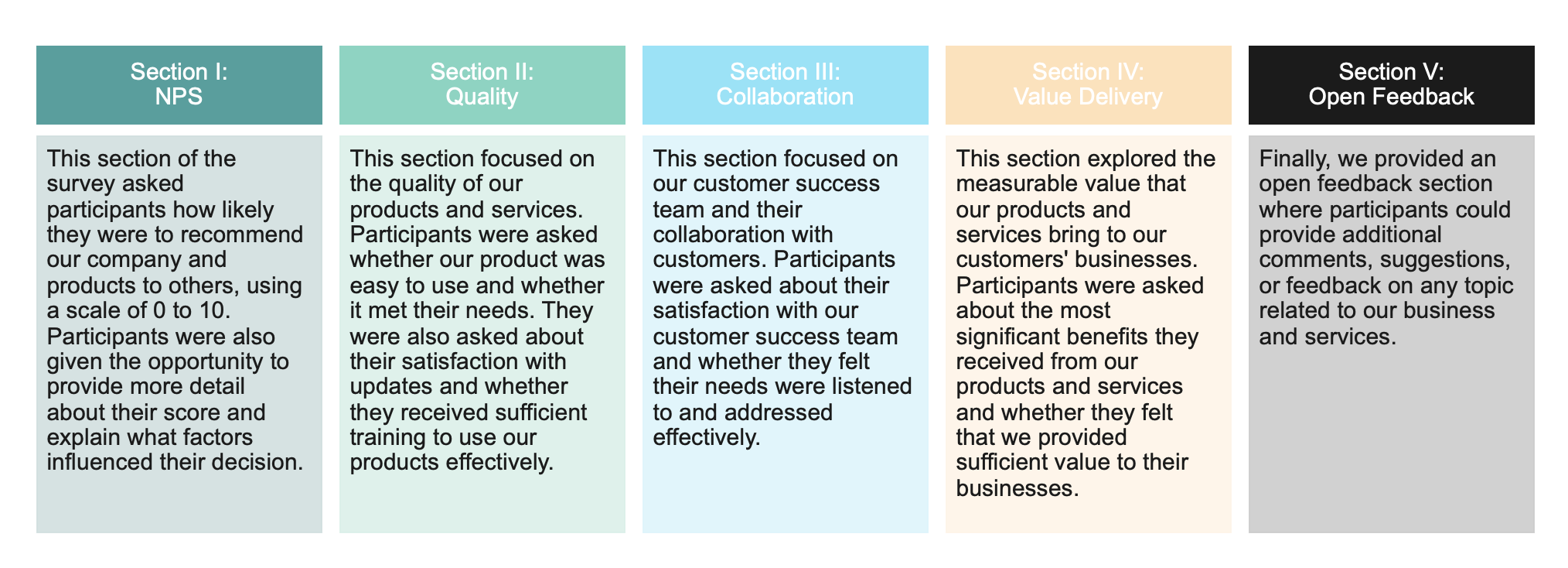 Section I:
NPS

This section of the survey asked participants how likely they were to recommend our company and products to others, using a scale of 0 to 10. Participants were also given the opportunity to provide more detail about their score and explain what factors influenced their decision.

Section II:
Quality

This section focused on the quality of our products and services. Participants were asked whether our product was easy to use and whether it met their needs. They were also asked about their satisfaction with updates and whether they received sufficient training to use our products effectively.

Section III:
Collaboration

This section focused on our customer success team and their collaboration with customers. Participants were asked about their satisfaction with our customer success team and whether they felt their needs were listened to and addressed effectively.

Section IV:
Value Delivery

This section explored the measurable value that our products and services bring to our customers' businesses. Participants were asked about the most significant benefits they received from our products and services and whether they felt that we provided sufficient value to their businesses.

Section V:
Open Feedback

Finally, we provided an open feedback section where participants could provide additional comments, suggestions, or feedback on any topic related to our business and services.